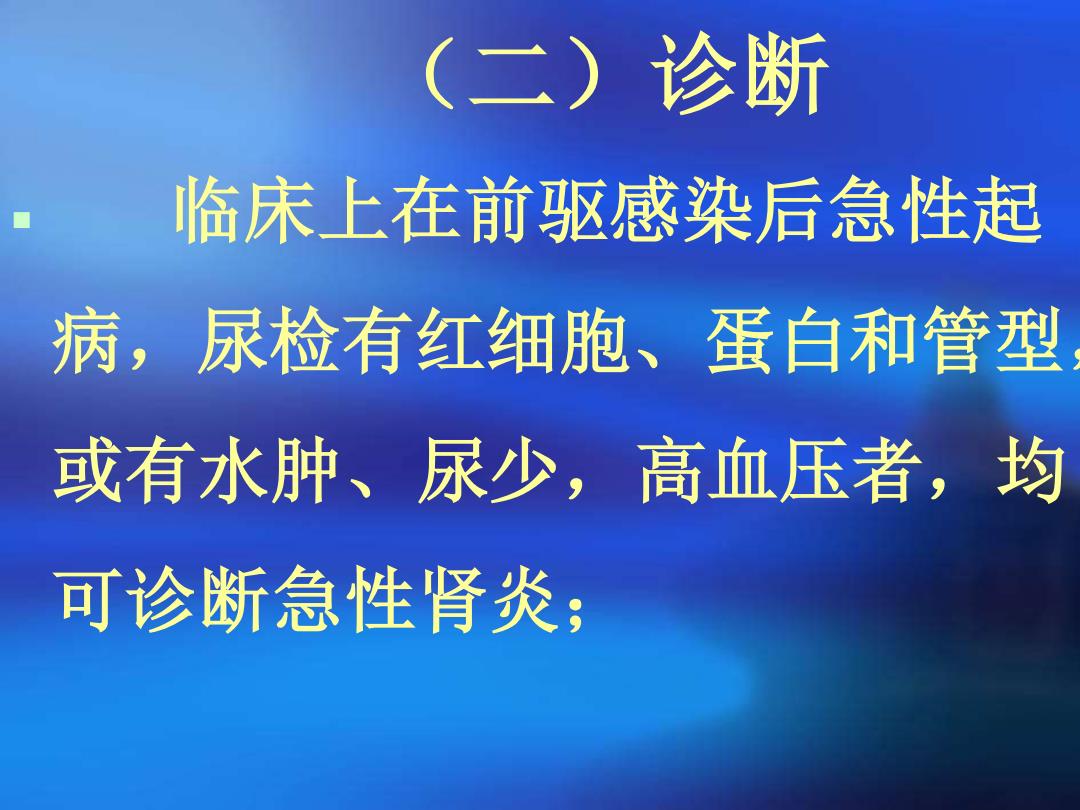 （二）诊断

▪ 临床上在前驱感染后急性起病，尿检有红细胞、蛋白和管型，或有水肿、尿少，高血压者，均可诊断急性肾炎；